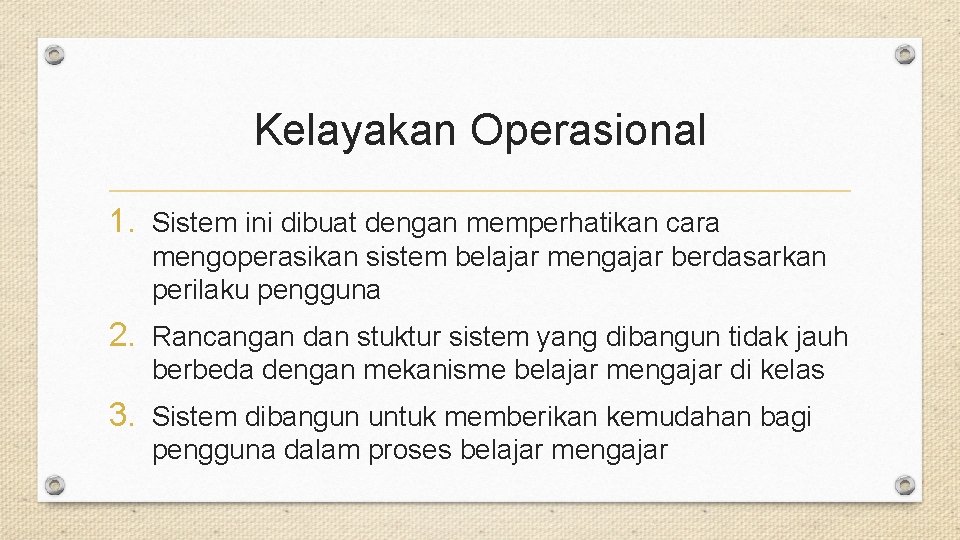 Kelayakan Operasional

1. Sistem ini dibuat dengan memperhatikan cara mengoperasikan sistem belajar mengajar berdasarkan perilaku pengguna

2. Rancangan dan stuktur sistem yang dibangun tidak jauh berbeda dengan mekanisme belajar mengajar di kelas

3. Sistem dibangun untuk memberikan kemudahan bagi pengguna dalam proses belajar mengajar